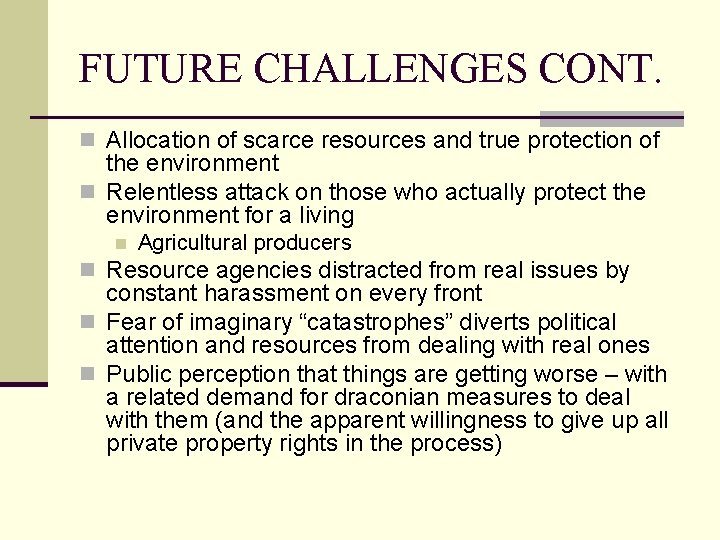 FUTURE CHALLENGES CONT.

Allocation of scarce resources and true protection of the environment

Relentless attack on those who actually protect the environment for a living

Agricultural producers

Resource agencies distracted from real issues by constant harassment on every front

Fear of imaginary “catastrophes” diverts political attention and resources from dealing with real ones

Public perception that things are getting worse – with a related demand for draconian measures to deal with them (and the apparent willingness to give up all private property rights in the process)